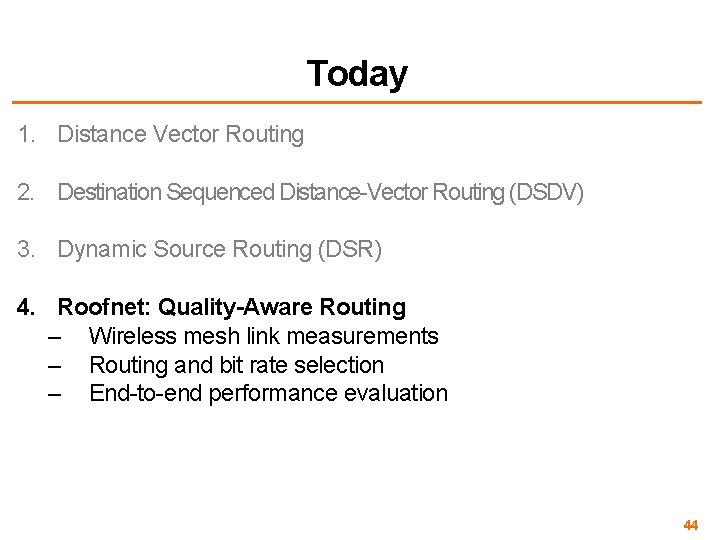 Today

1. Distance Vector Routing

2. Destination Sequenced Distance-Vector Routing (DSDV)

3. Dynamic Source Routing (DSR)

4. Roofnet: Quality-Aware Routing
– Wireless mesh link measurements
– Routing and bit rate selection
– End-to-end performance evaluation

44